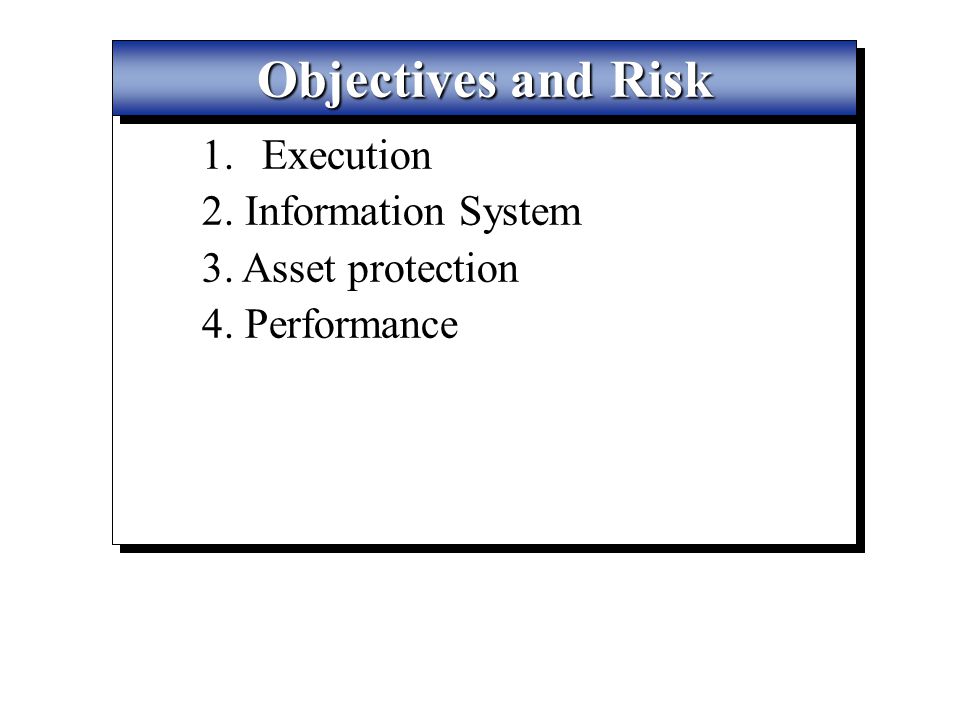 Objectives and Risk

1. Execution
2. Information System
3. Asset protection
4. Performance